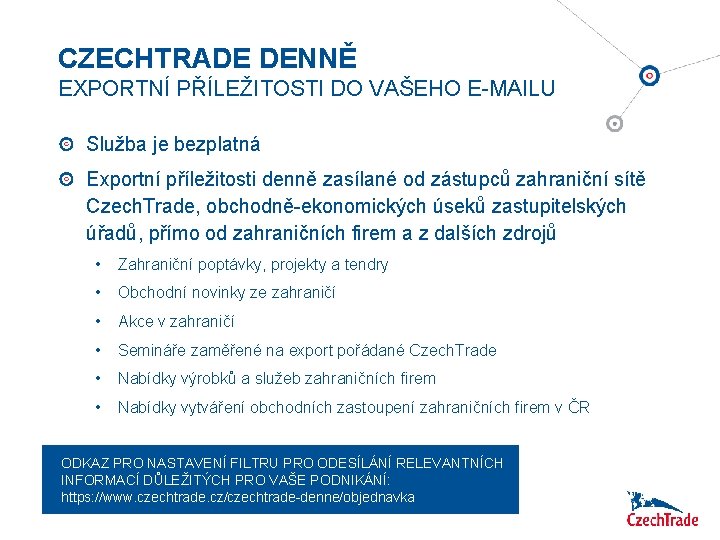 CZECHTRADE DENNĚ
EXPORTNÍ PŘÍLEŽITOSTI DO VAŠEHO E-MAILU

Služba je bezplatná

Exportní příležitosti denně zasílané od zástupců zahraniční sítě CzechTrade, obchodně-ekonomických úseků zastupitelských úřadů, přímo od zahraničních firem a z dalších zdrojů

• Zahraniční poptávky, projekty a tendry
• Obchodní novinky ze zahraničí
• Akce v zahraničí
• Semináře zaměřené na export pořádané CzechTrade
• Nabídky výrobků a služeb zahraničních firem
• Nabídky vytváření obchodních zastoupení zahraničních firem v ČR

ODKAZ PRO NASTAVENÍ FILTRU PRO ODESÍLÁNÍ RELEVANTNÍCH INFORMACÍ DŮLEŽITÝCH PRO VAŠE PODNIKÁNÍ:
https://www.czechtrade.cz/czechtrade-denne/objednavka

CzechTrade